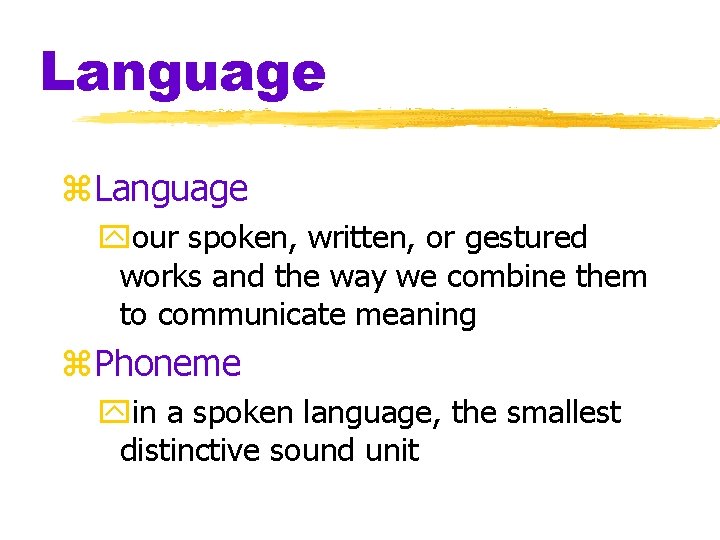 Language

Language

our spoken, written, or gestured works and the way we combine them to communicate meaning

Phoneme

in a spoken language, the smallest distinctive sound unit